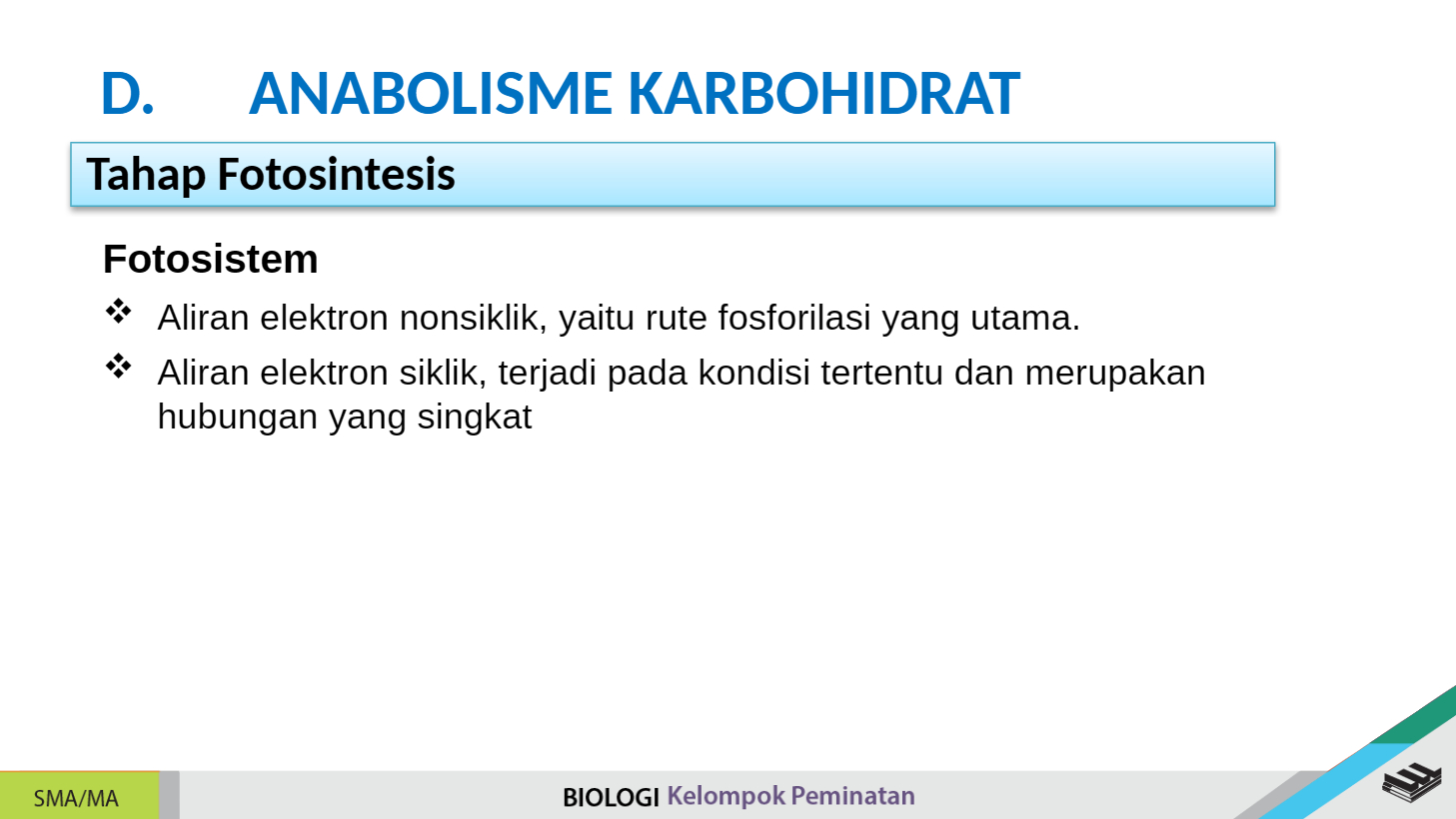 D. ANABOLISME KARBOHIDRAT

Tahap Fotosintesis

Fotosistem

❖ Aliran elektron nonsiklik, yaitu rute fosforilasi yang utama.

❖ Aliran elektron siklik, terjadi pada kondisi tertentu dan merupakan hubungan yang singkat

SMA/MA

BIOLOGI Kelompok Peminatan